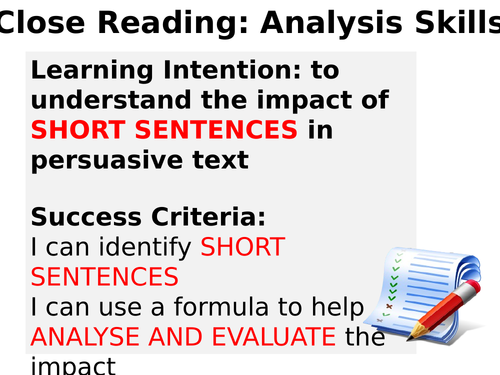 Close Reading: Analysis Skills

Learning Intention: to understand the impact of SHORT SENTENCES in persuasive text

Success Criteria:
I can identify SHORT SENTENCES
I can use a formula to help ANALYSE AND EVALUATE the impact